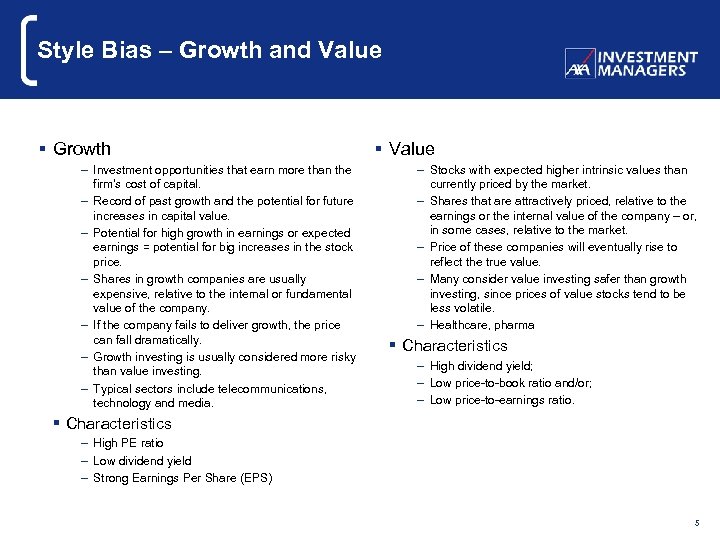 Style Bias – Growth and Value

AXA INVESTMENT MANAGERS

▪ Growth

– Investment opportunities that earn more than the firm's cost of capital.

– Record of past growth and the potential for future increases in capital value.

– Potential for high growth in earnings or expected earnings = potential for big increases in the stock price.

– Shares in growth companies are usually expensive, relative to the internal or fundamental value of the company.

– If the company fails to deliver growth, the price can fall dramatically.

– Growth investing is usually considered more risky than value investing.

– Typical sectors include telecommunications, technology and media.

▪ Characteristics

– High PE ratio

– Low dividend yield

– Strong Earnings Per Share (EPS)

▪ Value

– Stocks with expected higher intrinsic values than currently priced by the market.

– Shares that are attractively priced, relative to the earnings or the internal value of the company – or, in some cases, relative to the market.

– Price of these companies will eventually rise to reflect the true value.

– Many consider value investing safer than growth investing, since prices of value stocks tend to be less volatile.

– Healthcare, pharma

▪ Characteristics

– High dividend yield;

– Low price-to-book ratio and/or;

– Low price-to-earnings ratio.

5